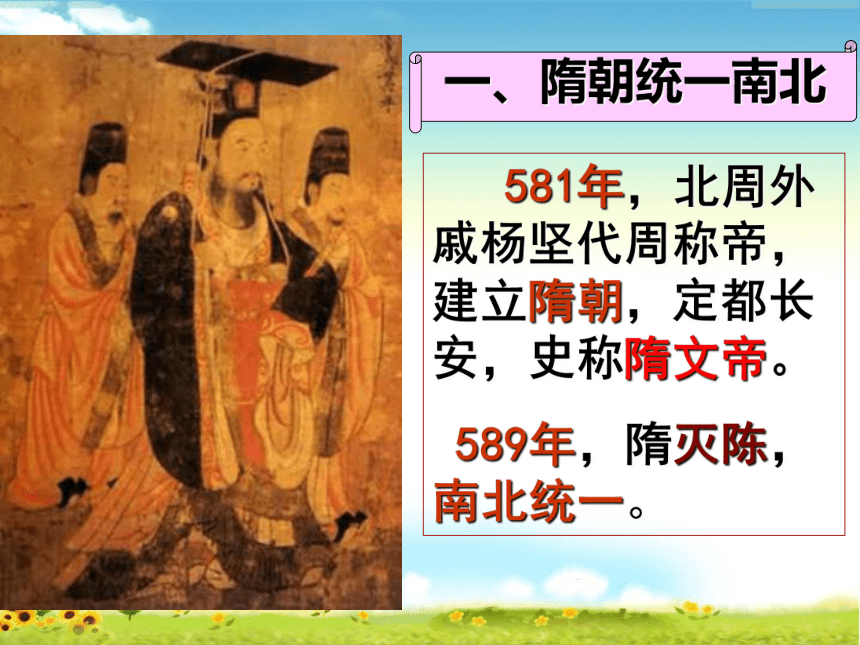 一、隋朝统一南北

581年，北周外戚杨坚代周称帝，建立隋朝，定都长安，史称隋文帝。

589年，隋灭陈，南北统一。